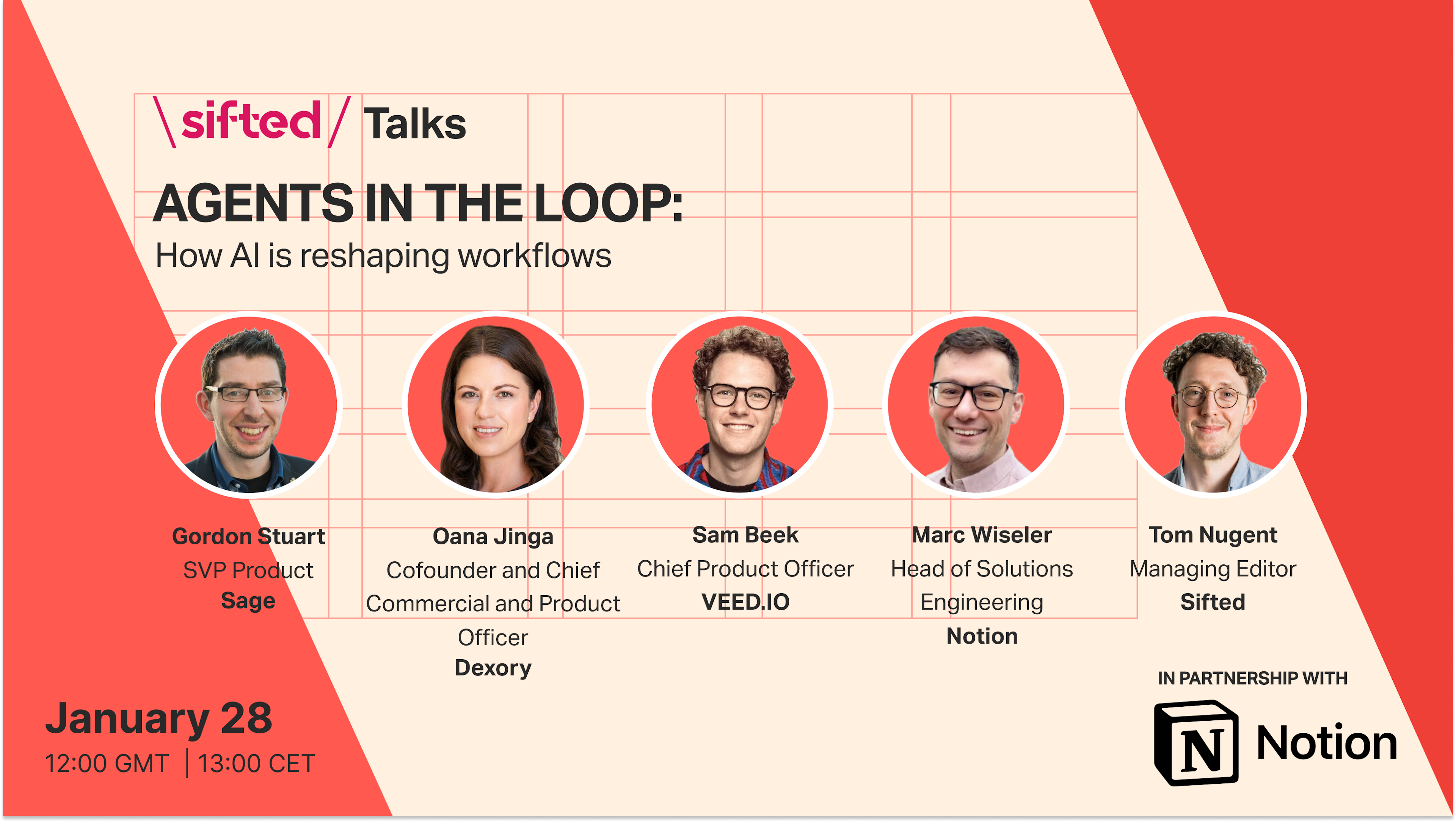 \sifted/ Talks

AGENTS IN THE LOOP:
How AI is reshaping workflows

Gordon Stuart
SVP Product
Sage

Oana Jinga
Cofounder and Chief Commercial and Product Officer
Dexory

Sam Beek
Chief Product Officer
VEED.IO

Marc Wiseler
Head of Solutions Engineering
Notion

Tom Nugent
Managing Editor
Sifted

January 28
12:00 GMT | 13:00 CET

IN PARTNERSHIP WITH
N Notion